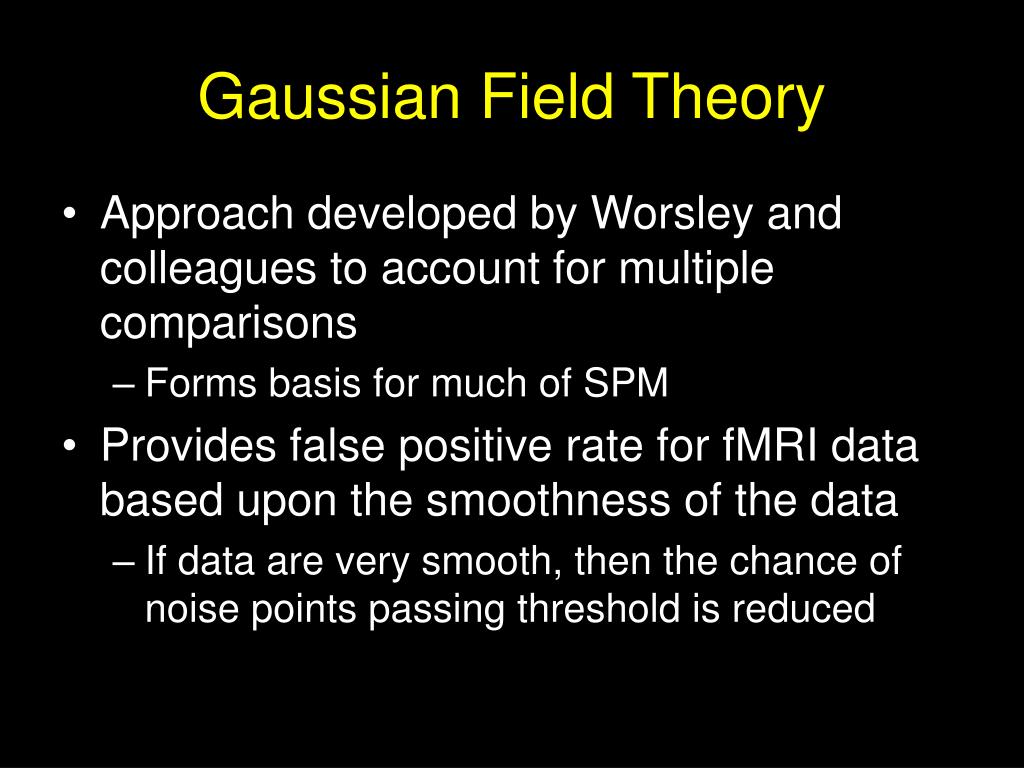 Gaussian Field Theory

• Approach developed by Worsley and colleagues to account for multiple comparisons
  – Forms basis for much of SPM
• Provides false positive rate for fMRI data based upon the smoothness of the data
  – If data are very smooth, then the chance of noise points passing threshold is reduced